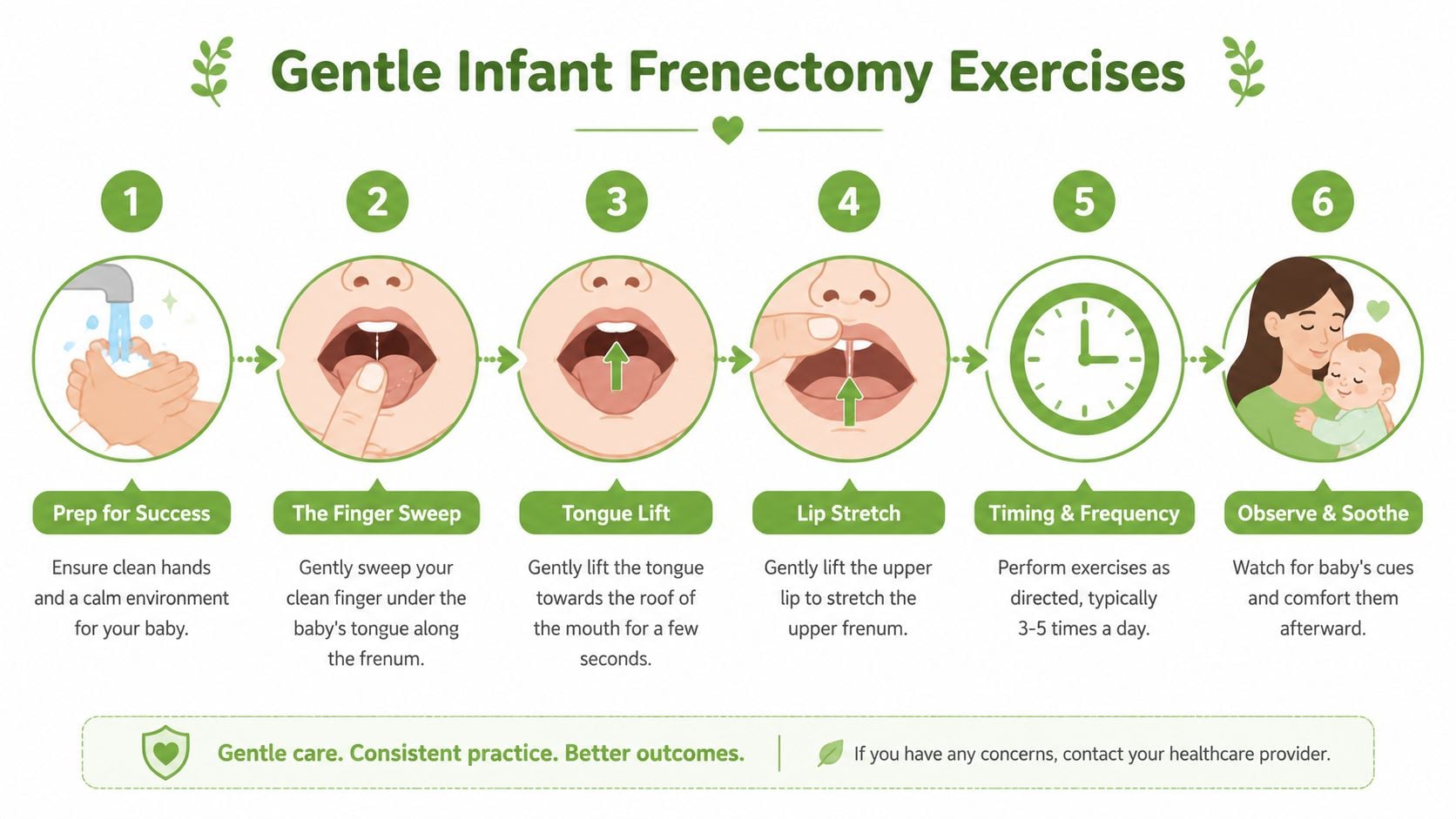 Gentle Infant Frenectomy Exercises

1

Prep for Success

Ensure clean hands and a calm environment for your baby.

2

The Finger Sweep

Gently sweep your clean finger under the baby's tongue along the frenum.

3

Tongue Lift

Gently lift the tongue towards the roof of the mouth for a few seconds.

4

Lip Stretch

Gently lift the upper lip to stretch the upper frenum.

5

Timing & Frequency

Perform exercises as directed, typically 3-5 times a day.

6

Observe & Soothe

Watch for baby's cues and comfort them afterward.

Gentle care. Consistent practice. Better outcomes.

If you have any concerns, contact your healthcare provider.